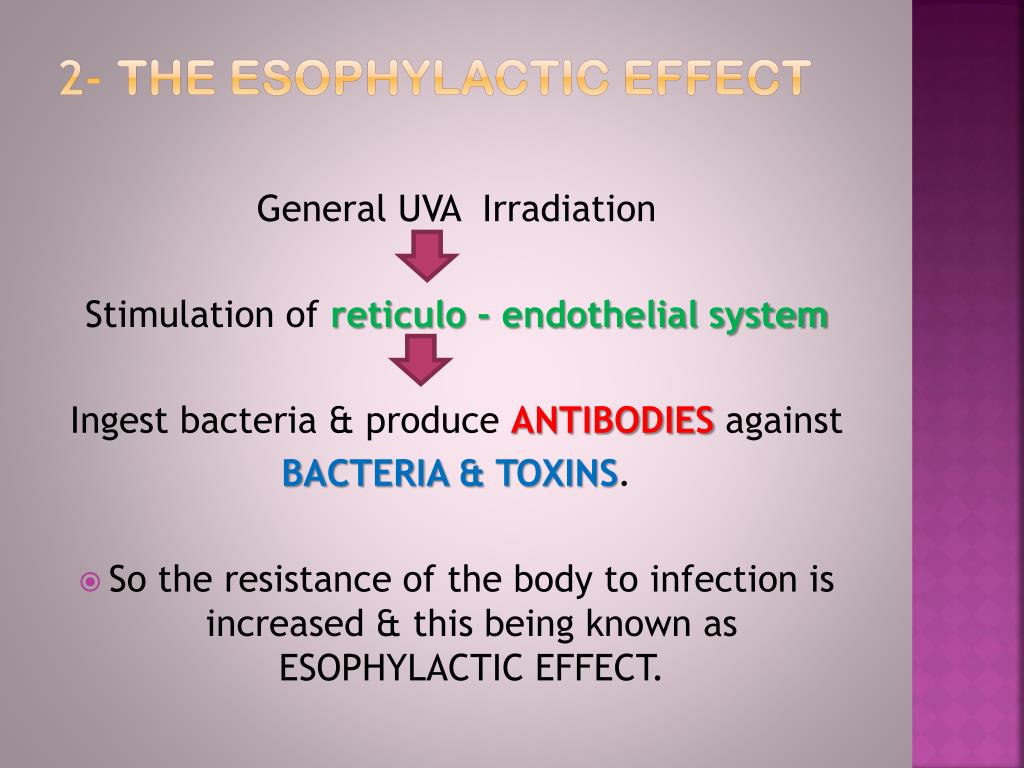 2- THE ESOPHYLACTIC EFFECT

General UVA Irradiation

Stimulation of reticulo - endothelial system

Ingest bacteria & produce ANTIBODIES against BACTERIA & TOXINS.

So the resistance of the body to infection is increased & this being known as ESOPHYLACTIC EFFECT.